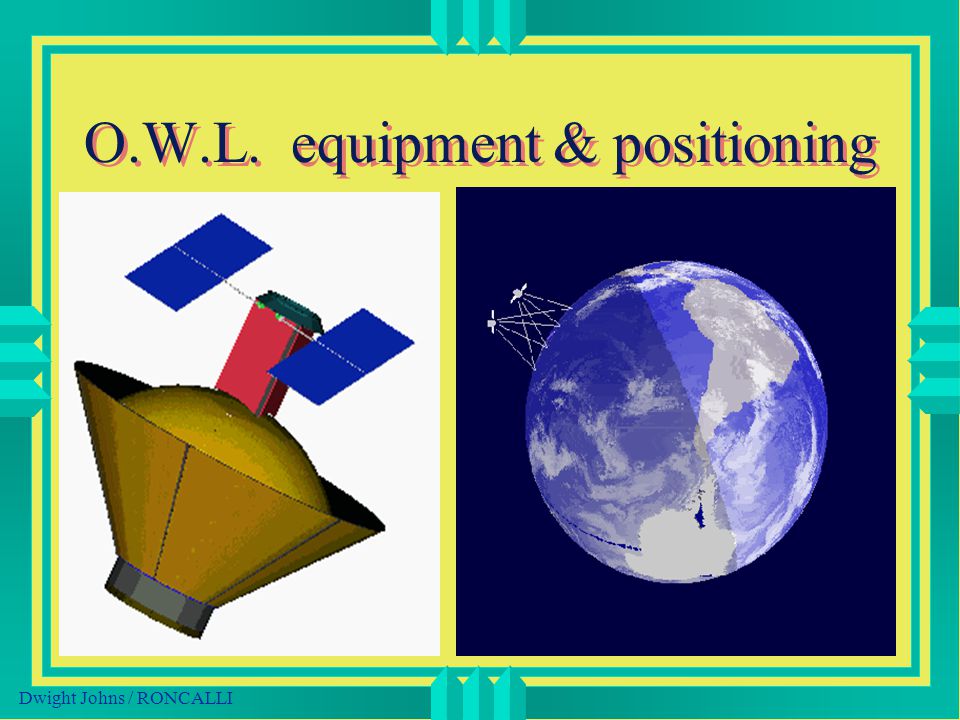 O.W.L. equipment & positioning

Dwight Johns / RONCALLI